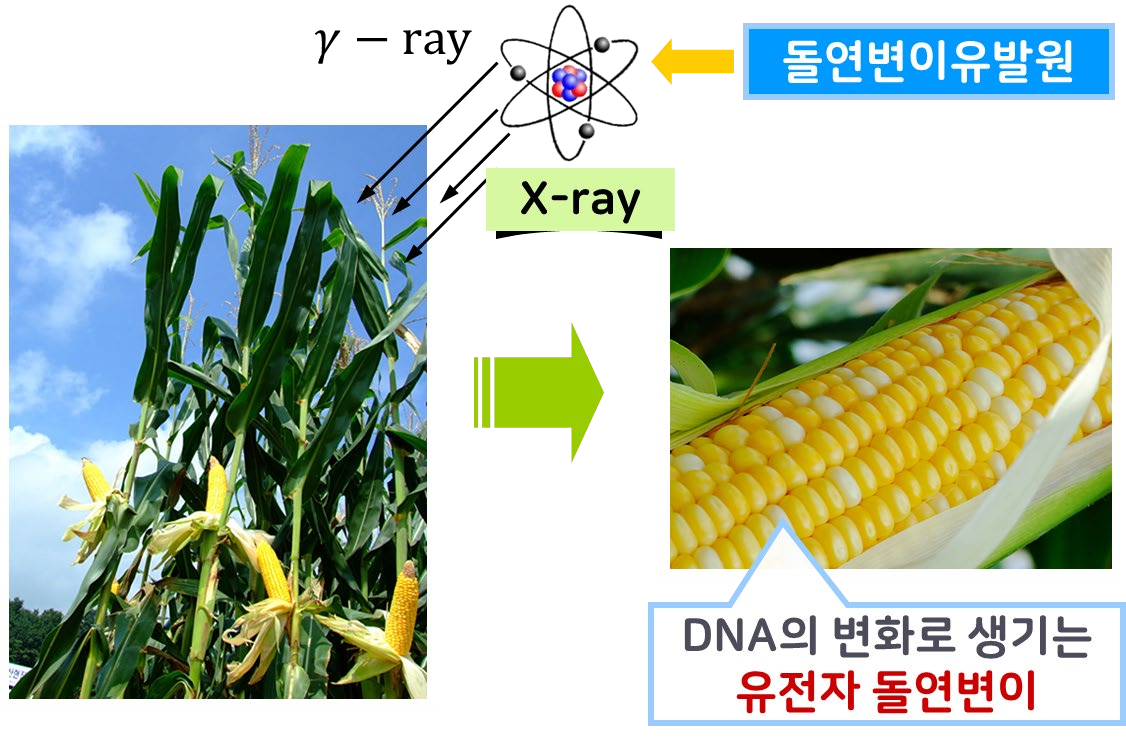 $\gamma - \text{ray}$

돌연변이유발원

X-ray

DNA의 변화로 생기는
유전자 돌연변이